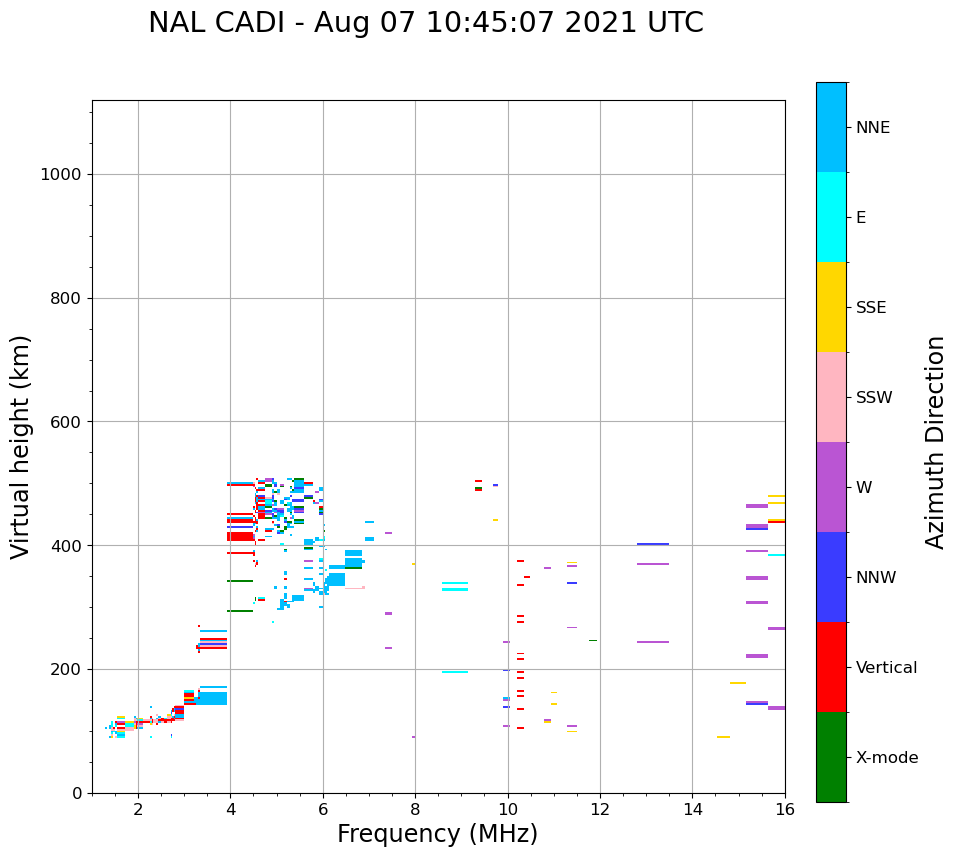 NAL CADI - Aug 07 10:45:07 2021 UTC

Virtual height (km)

1000
800
600
400
200
0

2
4
6
8
10
12
14
16

Frequency (MHz)

NNE
E
SSE
SSW
W
NNW
Vertical
X-mode

Azimuth Direction